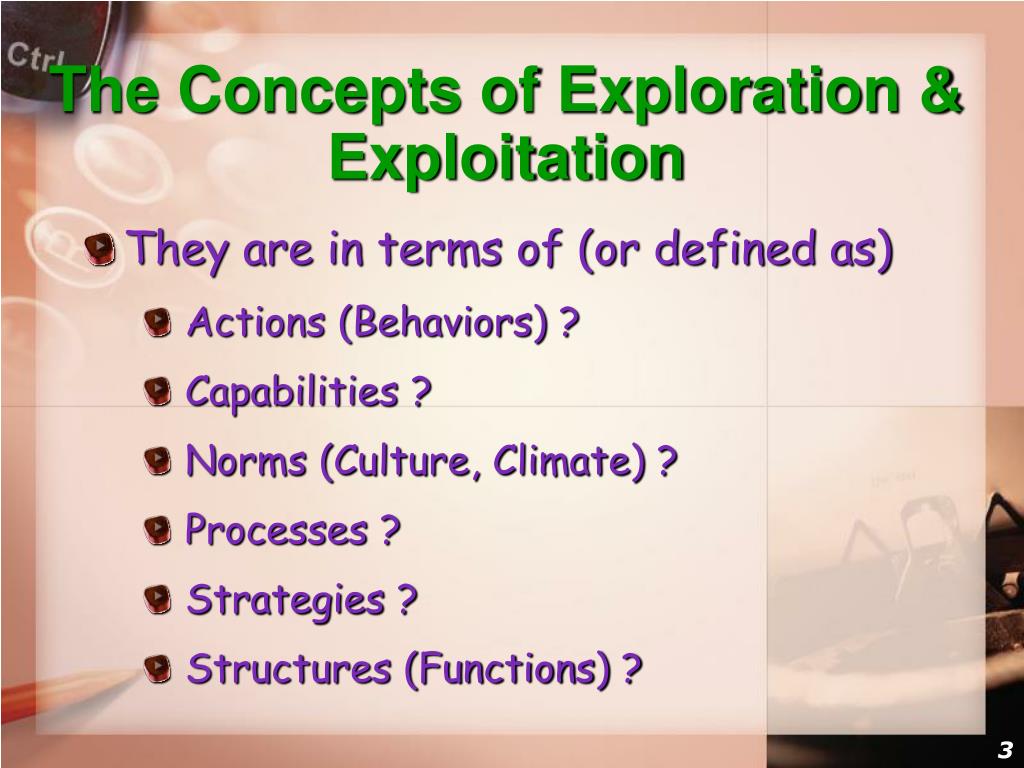 Ctrl

The Concepts of Exploration & Exploitation

They are in terms of (or defined as)

Actions (Behaviors) ?

Capabilities ?

Norms (Culture, Climate) ?

Processes ?

Strategies ?

Structures (Functions) ?

3